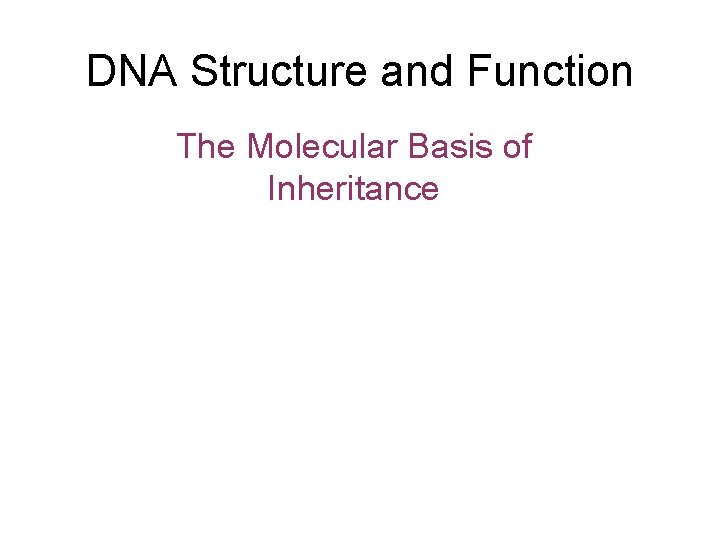 DNA Structure and Function

The Molecular Basis of Inheritance